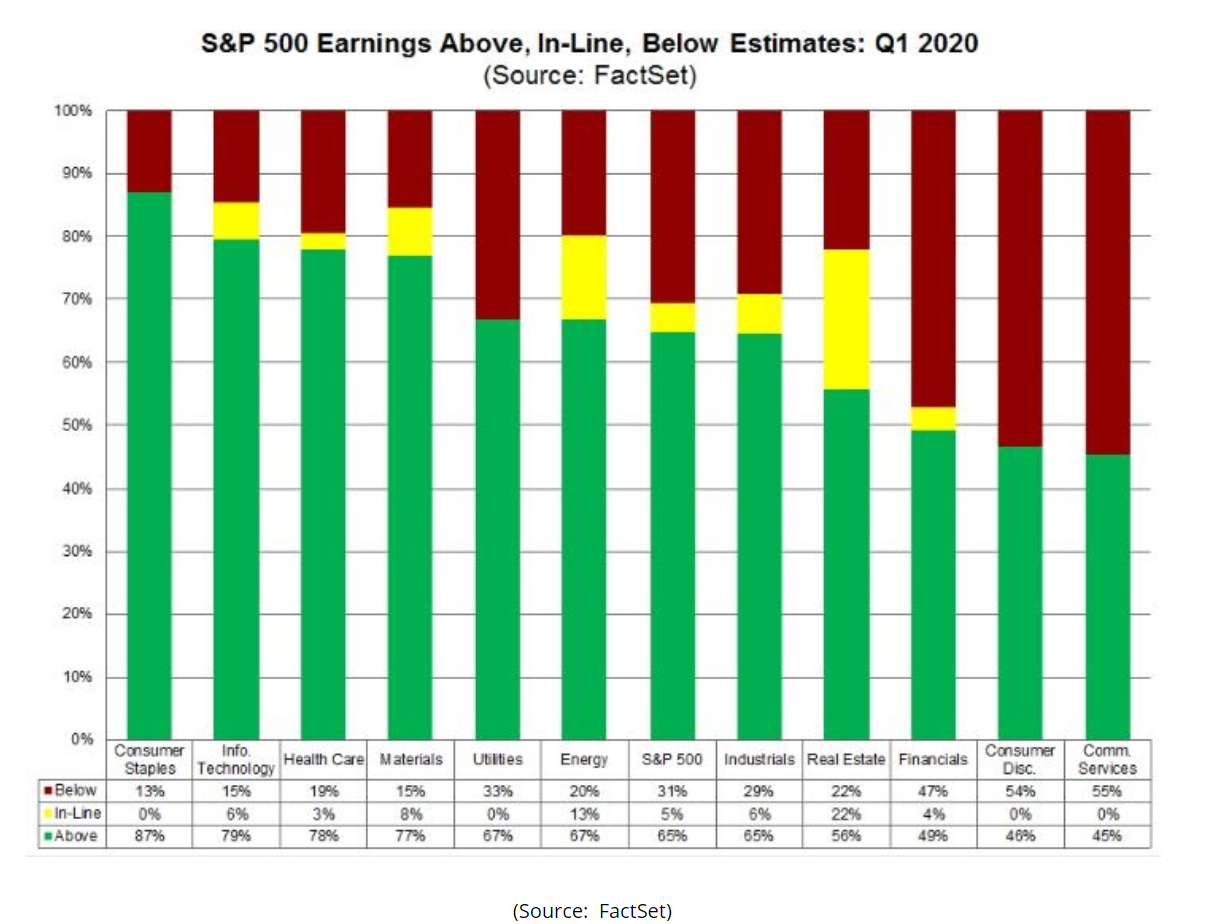 S&P 500 Earnings Above, In-Line, Below Estimates: Q1 2020
(Source: FactSet)

100%
90%
80%
70%
60%
50%
40%
30%
20%
10%
0%

| | Consumer Staples | Info. Technology | Health Care | Materials | Utilities | Energy | S&P 500 | Industrials | Real Estate | Financials | Consumer Disc. | Comm. Services |
|---|---|---|---|---|---|---|---|---|---|---|---|---|
| Below | 13% | 15% | 19% | 15% | 33% | 20% | 31% | 29% | 22% | 47% | 54% | 55% |
| In-Line | 0% | 6% | 3% | 8% | 0% | 13% | 5% | 6% | 22% | 4% | 0% | 0% |
| Above | 87% | 79% | 78% | 77% | 67% | 67% | 65% | 65% | 56% | 49% | 46% | 45% |

(Source: FactSet)